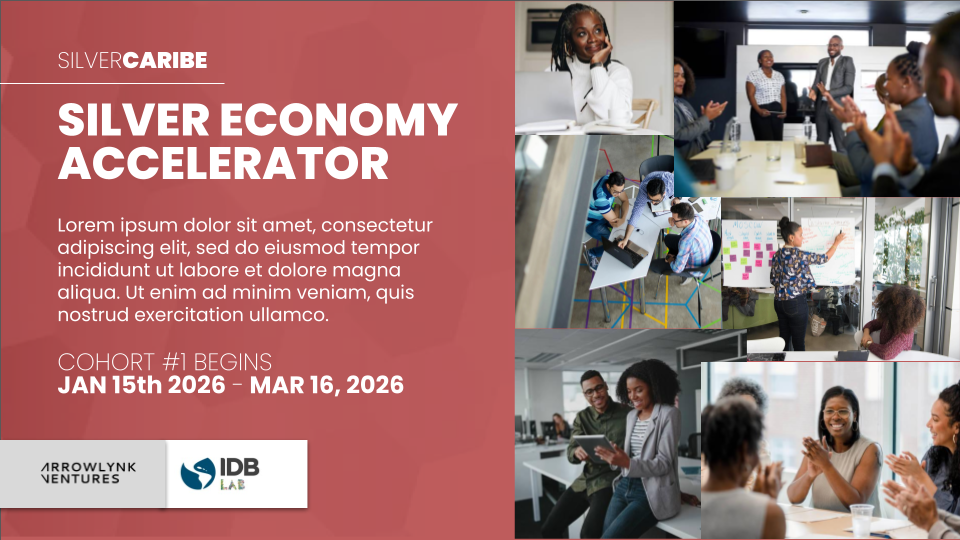 SILVERCARIBE

SILVER ECONOMY ACCELERATOR

Lorem ipsum dolor sit amet, consectetur adipiscing elit, sed do eiusmod tempor incididunt ut labore et dolore magna aliqua. Ut enim ad minim veniam, quis nostrud exercitation ullamco.

COHORT #1 BEGINS
JAN 15th 2026 - MAR 16, 2026

ARROWLYNK VENTURES

IDB LAB